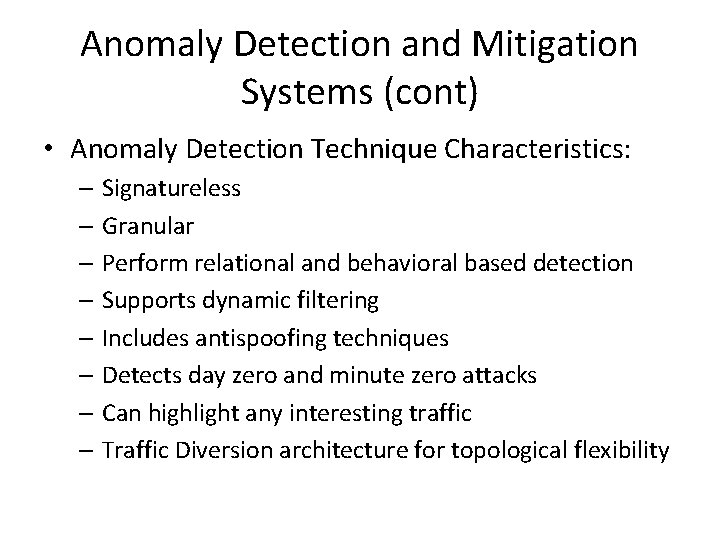 Anomaly Detection and Mitigation Systems (cont)

• Anomaly Detection Technique Characteristics:
  – Signatureless
  – Granular
  – Perform relational and behavioral based detection
  – Supports dynamic filtering
  – Includes antispoofing techniques
  – Detects day zero and minute zero attacks
  – Can highlight any interesting traffic
  – Traffic Diversion architecture for topological flexibility